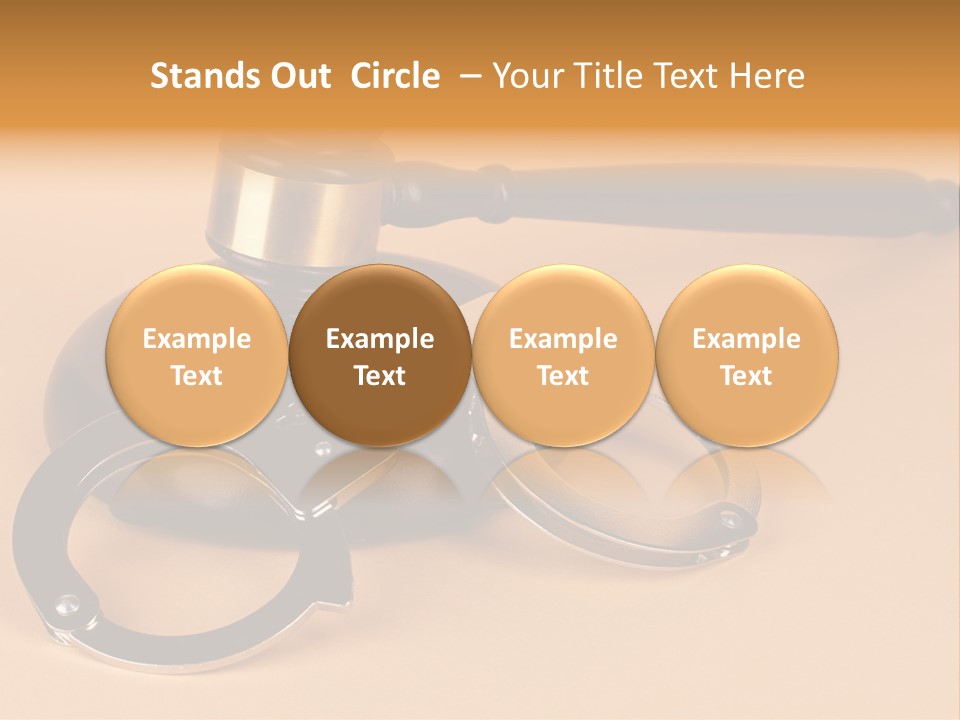 Stands Out Circle – Your Title Text Here

Example Text

Example Text

Example Text

Example Text